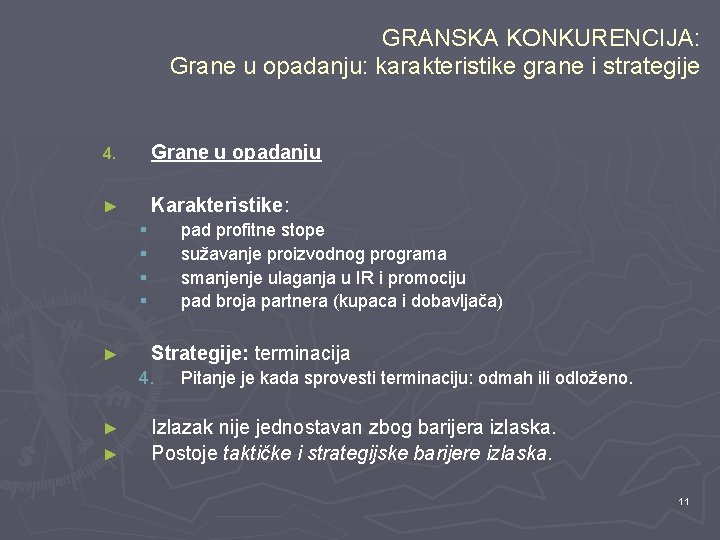 GRANSKA KONKURENCIJA:
Grane u opadanju: karakteristike grane i strategije

4. Grane u opadanju

► Karakteristike:
▪ pad profitne stope
▪ sužavanje proizvodnog programa
▪ smanjenje ulaganja u IR i promociju
▪ pad broja partnera (kupaca i dobavljača)

► Strategije: terminacija
4. Pitanje je kada sprovesti terminaciju: odmah ili odloženo.

► Izlazak nije jednostavan zbog barijera izlaska.
► Postoje taktičke i strategijske barijere izlaska.

11